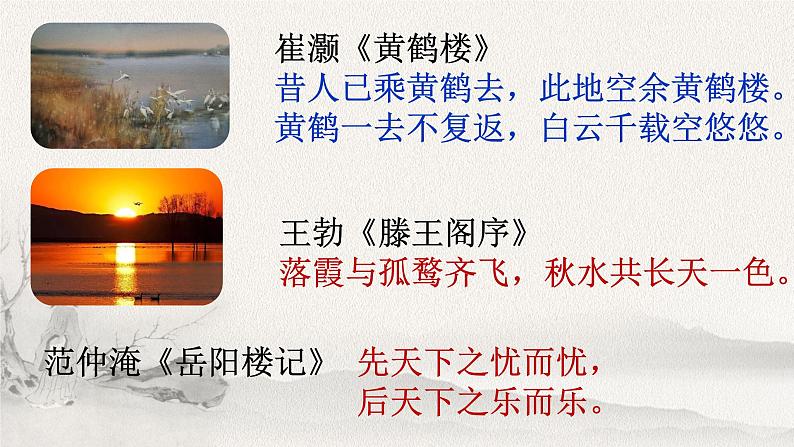 崔灏《黄鹤楼》
昔人已乘黄鹤去，此地空余黄鹤楼。
黄鹤一去不复返，白云千载空悠悠。

王勃《滕王阁序》
落霞与孤鹜齐飞，秋水共长天一色。

范仲淹《岳阳楼记》 先天下之忧而忧，
后天下之乐而乐。